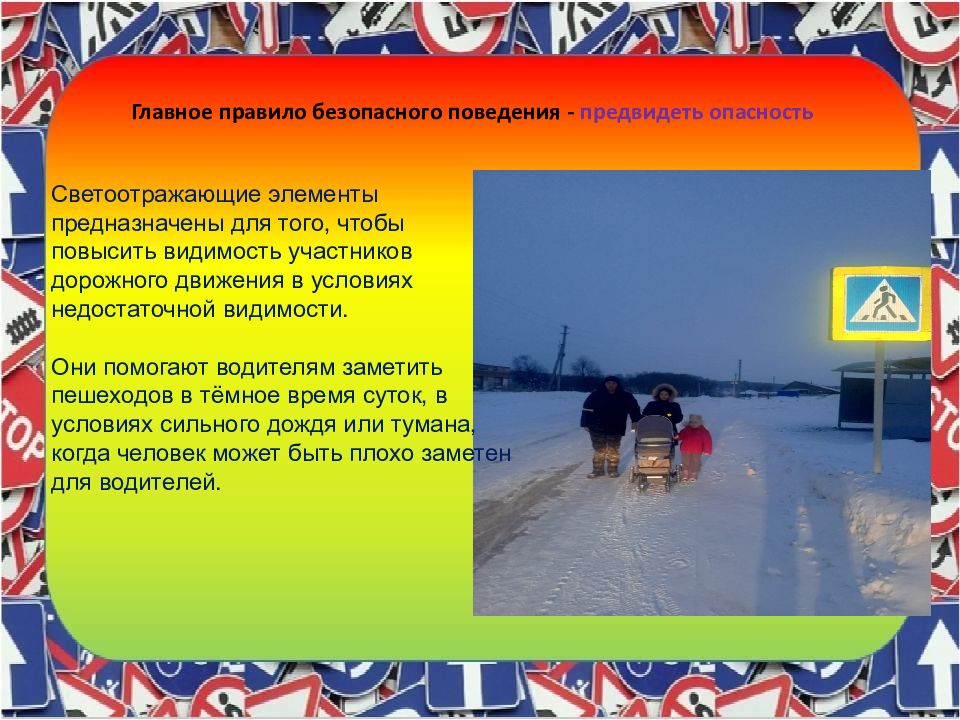 Главное правило безопасного поведения - предвидеть опасность

Светоотражающие элементы предназначены для того, чтобы повысить видимость участников дорожного движения в условиях недостаточной видимости.

Они помогают водителям заметить пешеходов в тёмное время суток, в условиях сильного дождя или тумана, когда человек может быть плохо заметен для водителей.

STOP